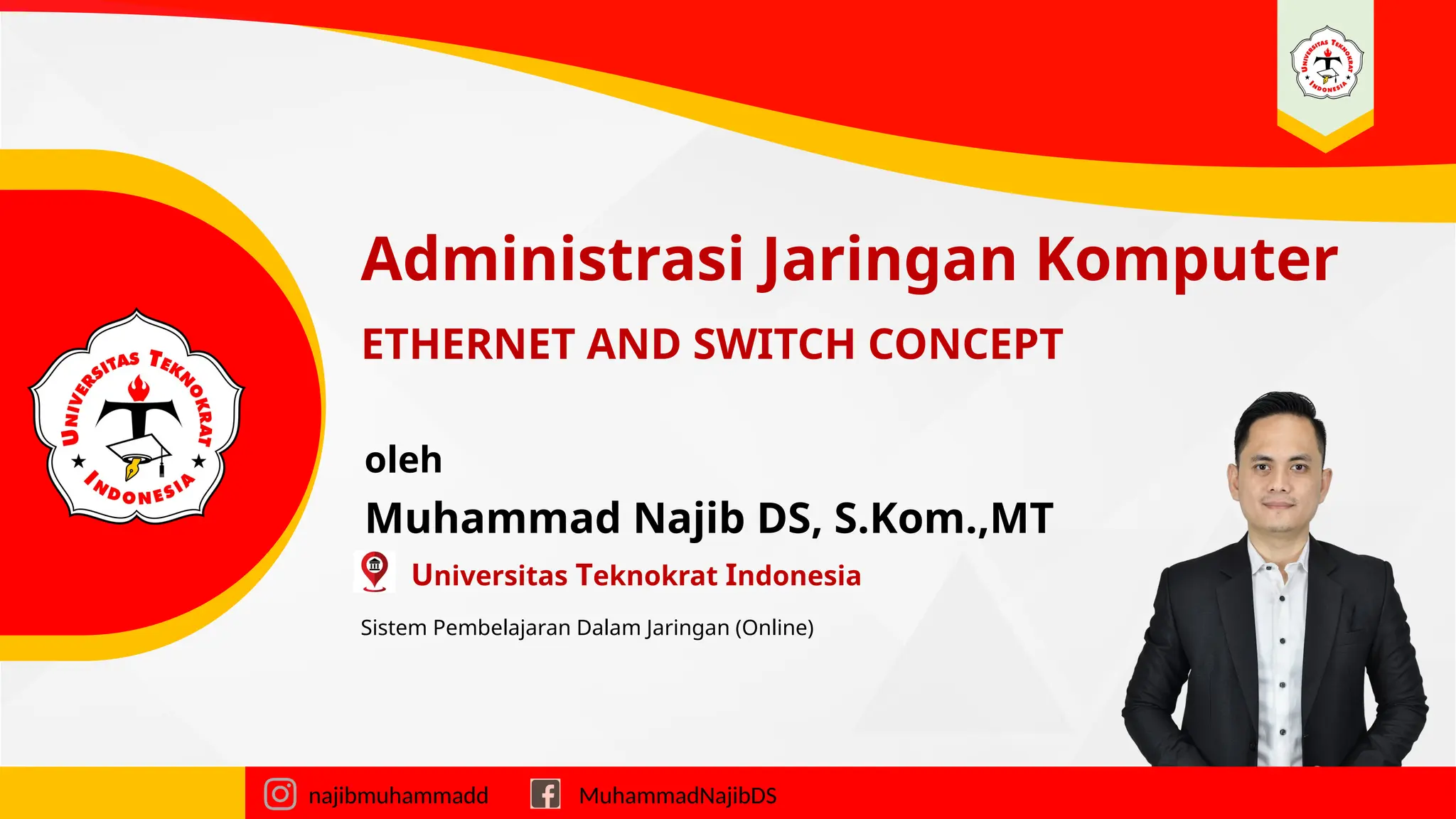 UNIVERSITAS TEKNOKRAT INDONESIA

UNIVERSITAS TEKNOKRAT INDONESIA

Administrasi Jaringan Komputer

ETHERNET AND SWITCH CONCEPT

oleh

Muhammad Najib DS, S.Kom.,MT

Universitas Teknokrat Indonesia

Sistem Pembelajaran Dalam Jaringan (Online)

najibmuhammadd

MuhammadNajibDS